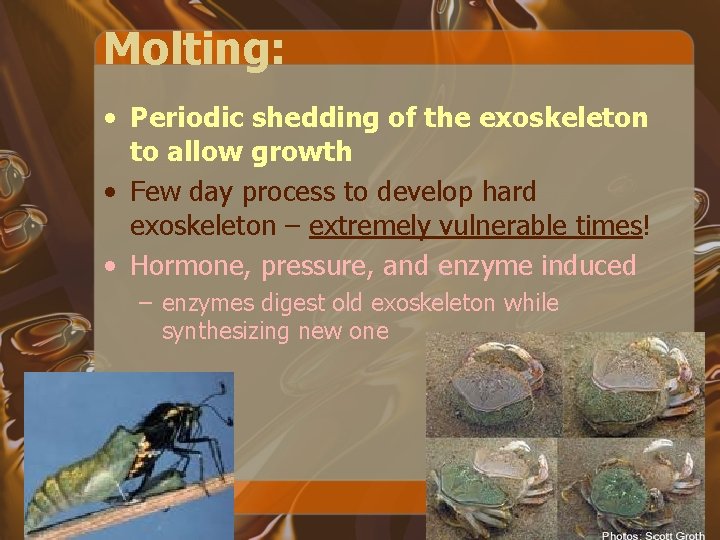 Molting:

• Periodic shedding of the exoskeleton to allow growth
• Few day process to develop hard exoskeleton – extremely vulnerable times!
• Hormone, pressure, and enzyme induced
  – enzymes digest old exoskeleton while synthesizing new one

Photos: Scott Groth